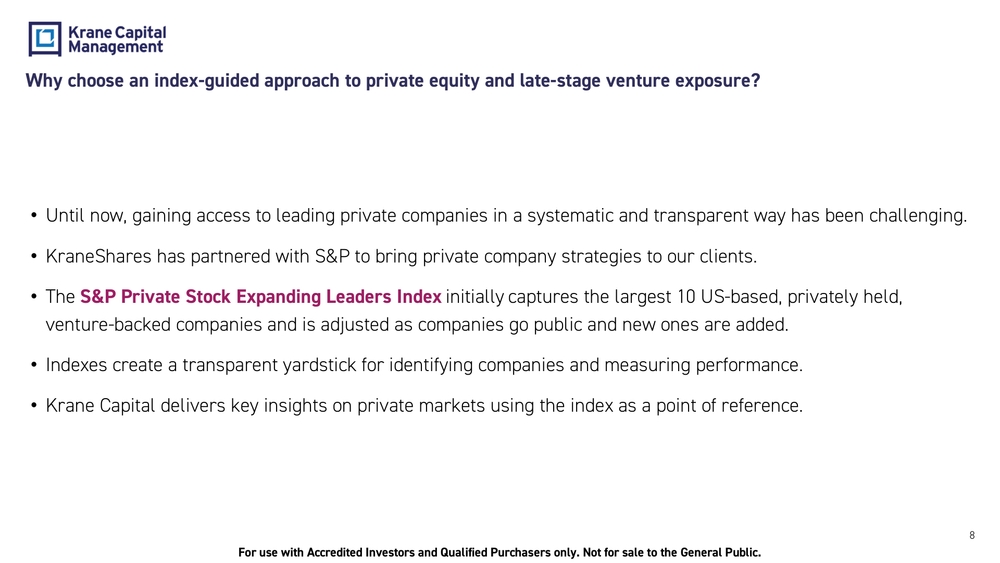 Krane Capital
Management

Why choose an index-guided approach to private equity and late-stage venture exposure?

• Until now, gaining access to leading private companies in a systematic and transparent way has been challenging.

• KraneShares has partnered with S&P to bring private company strategies to our clients.

• The S&P Private Stock Expanding Leaders Index initially captures the largest 10 US-based, privately held, venture-backed companies and is adjusted as companies go public and new ones are added.

• Indexes create a transparent yardstick for identifying companies and measuring performance.

• Krane Capital delivers key insights on private markets using the index as a point of reference.

8

For use with Accredited Investors and Qualified Purchasers only. Not for sale to the General Public.